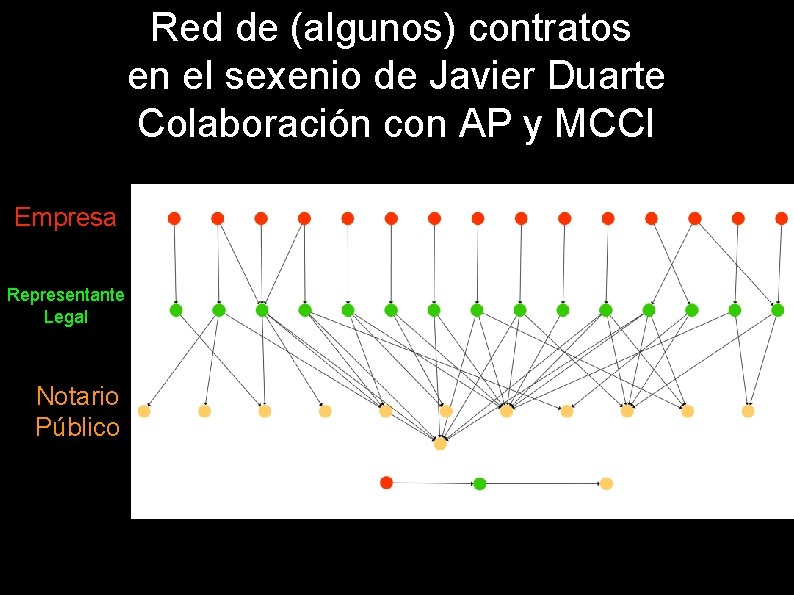 Red de (algunos) contratos en el sexenio de Javier Duarte Colaboración con AP y MCCI

Empresa

Representante Legal

Notario Público